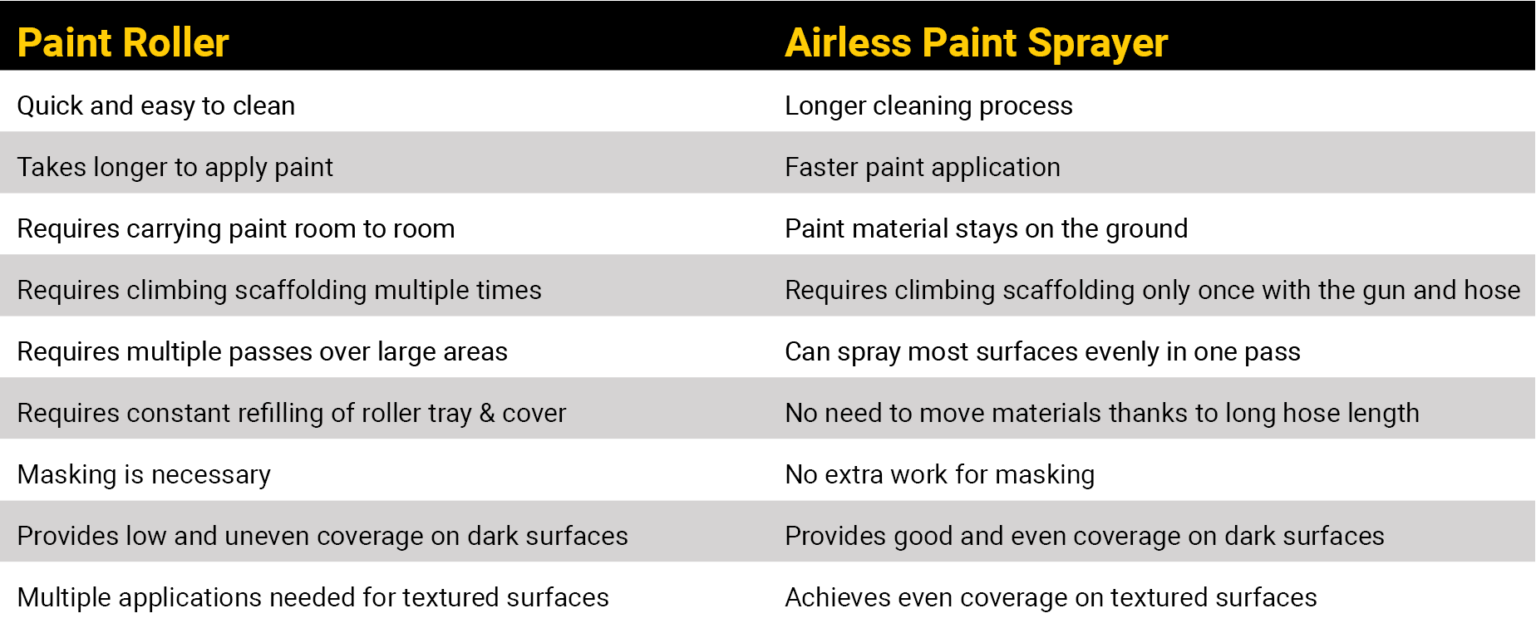 | Paint Roller | Airless Paint Sprayer |
|---|---|
| Quick and easy to clean | Longer cleaning process |
| Takes longer to apply paint | Faster paint application |
| Requires carrying paint room to room | Paint material stays on the ground |
| Requires climbing scaffolding multiple times | Requires climbing scaffolding only once with the gun and hose |
| Requires multiple passes over large areas | Can spray most surfaces evenly in one pass |
| Requires constant refilling of roller tray & cover | No need to move materials thanks to long hose length |
| Masking is necessary | No extra work for masking |
| Provides low and uneven coverage on dark surfaces | Provides good and even coverage on dark surfaces |
| Multiple applications needed for textured surfaces | Achieves even coverage on textured surfaces |